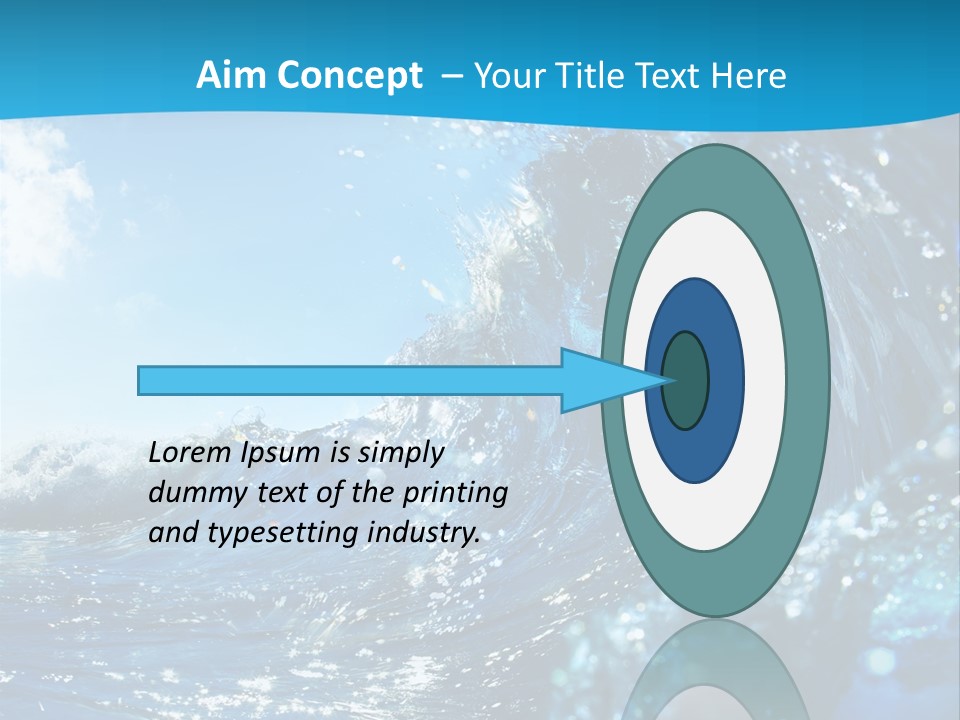 Aim Concept – Your Title Text Here

Lorem Ipsum is simply dummy text of the printing and typesetting industry.